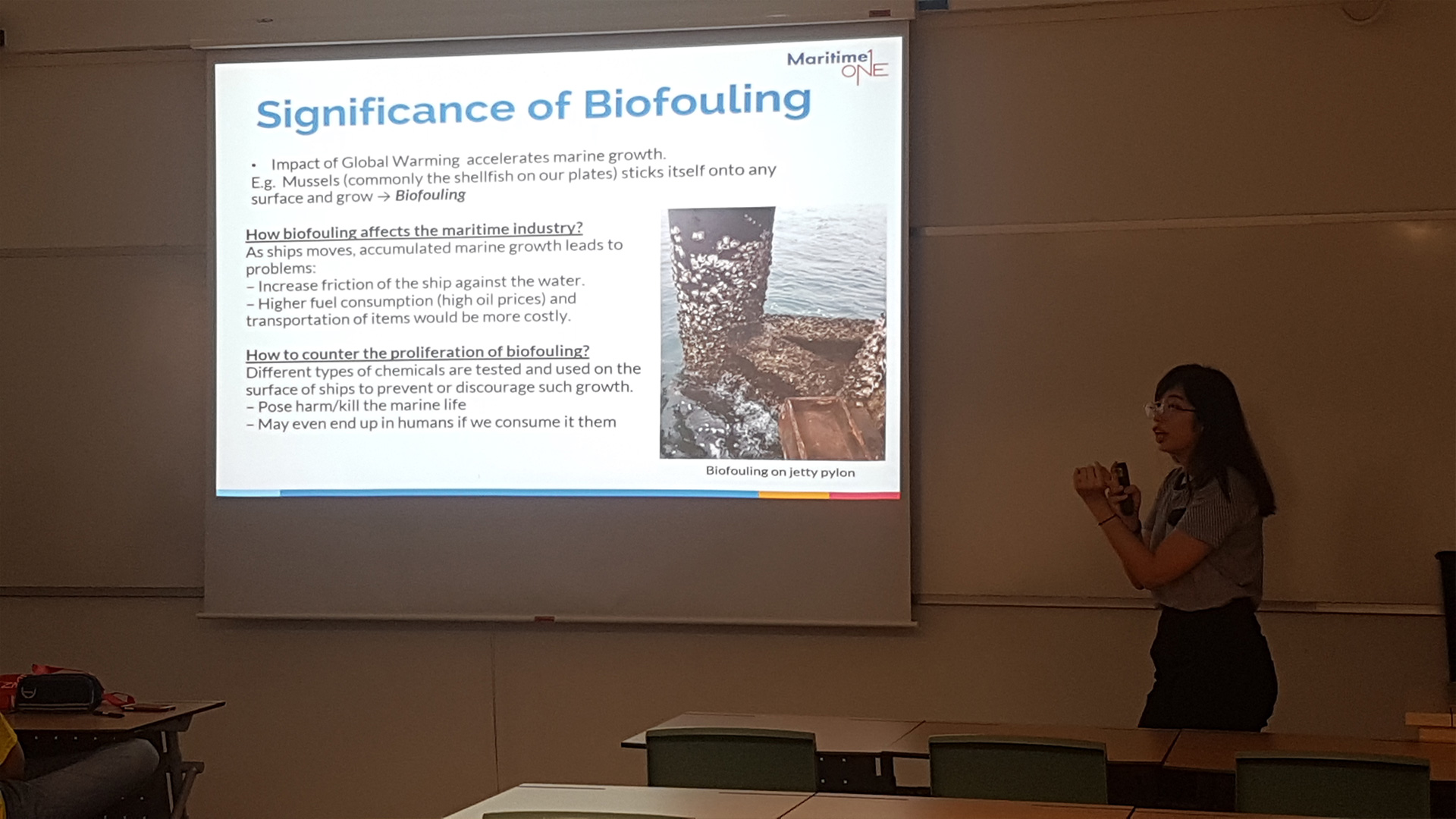 Maritime ONE

Significance of Biofouling

• Impact of Global Warming accelerates marine growth.
E.g. Mussels (commonly the shellfish on our plates) sticks itself onto any surface and grow → Biofouling

How biofouling affects the maritime industry?
As ships moves, accumulated marine growth leads to problems:
– Increase friction of the ship against the water.
– Higher fuel consumption (high oil prices) and transportation of items would be more costly.

How to counter the proliferation of biofouling?
Different types of chemicals are tested and used on the surface of ships to prevent or discourage such growth.
– Pose harm/kill the marine life
– May even end up in humans if we consume it them

Biofouling on jetty pylon